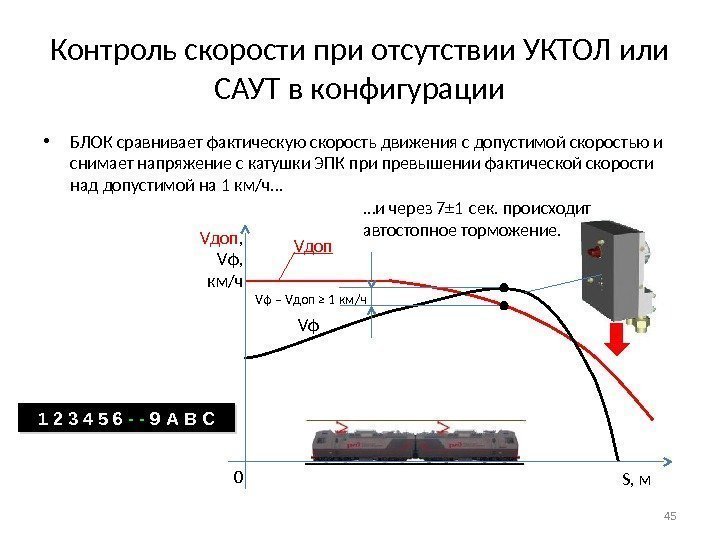 Контроль скорости при отсутствии УКТОЛ или САУТ в конфигурации

• БЛОК сравнивает фактическую скорость движения с допустимой скоростью и снимает напряжение с катушки ЭПК при превышении фактической скорости над допустимой на 1 км/ч…

…и через 7±1 сек. происходит автостопное торможение.

Vдоп, Vф, км/ч

Vдоп

Vф – Vдоп ≥ 1 км/ч

Vф

1 2 3 4 5 6 - - 9 A B C

0

S, м

45